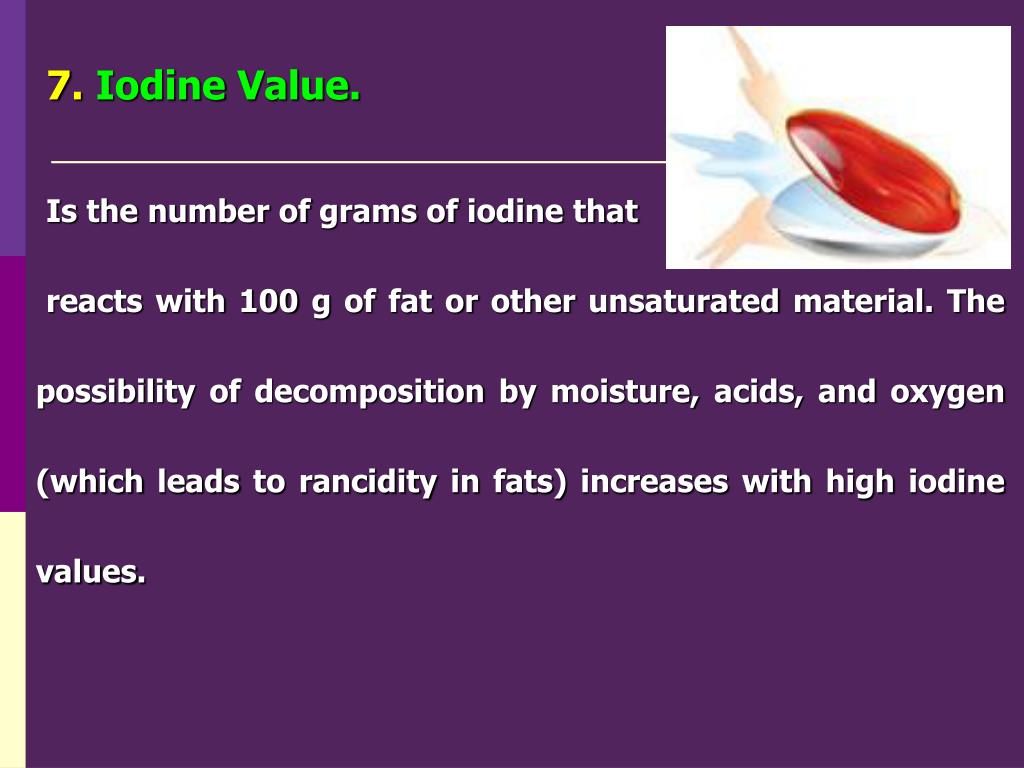 7. Iodine Value.

Is the number of grams of iodine that reacts with 100 g of fat or other unsaturated material. The possibility of decomposition by moisture, acids, and oxygen (which leads to rancidity in fats) increases with high iodine values.